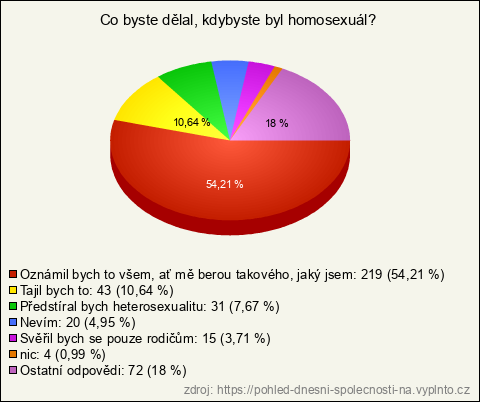 Co byste dělal, kdybyste byl homosexuál?

10,64 %
18 %
54,21 %

Oznámil bych to všem, ať mě berou takového, jaký jsem: 219 (54,21 %)
Tajil bych to: 43 (10,64 %)
Předstíral bych heterosexualitu: 31 (7,67 %)
Nevím: 20 (4,95 %)
Svěřil bych se pouze rodičům: 15 (3,71 %)
nic: 4 (0,99 %)
Ostatní odpovědi: 72 (18 %)

zdroj: https://pohled-dnesni-spolecnosti-na.vyplnto.cz